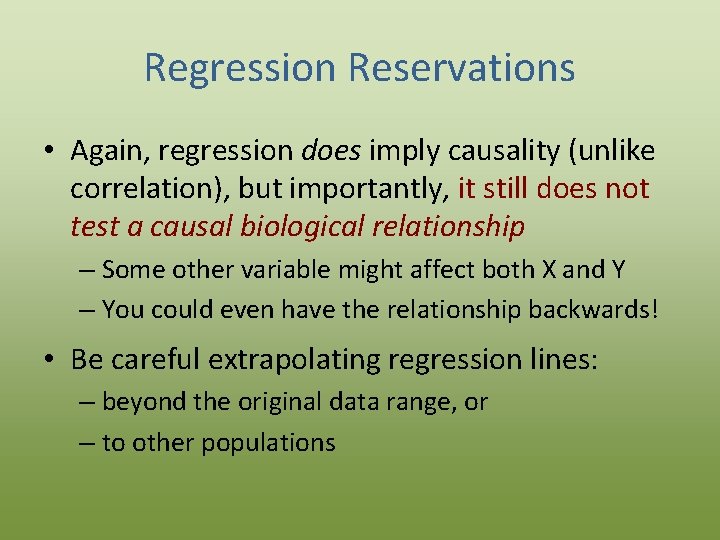 Regression Reservations

• Again, regression does imply causality (unlike correlation), but importantly, it still does not test a causal biological relationship

– Some other variable might affect both X and Y

– You could even have the relationship backwards!

• Be careful extrapolating regression lines:

– beyond the original data range, or

– to other populations